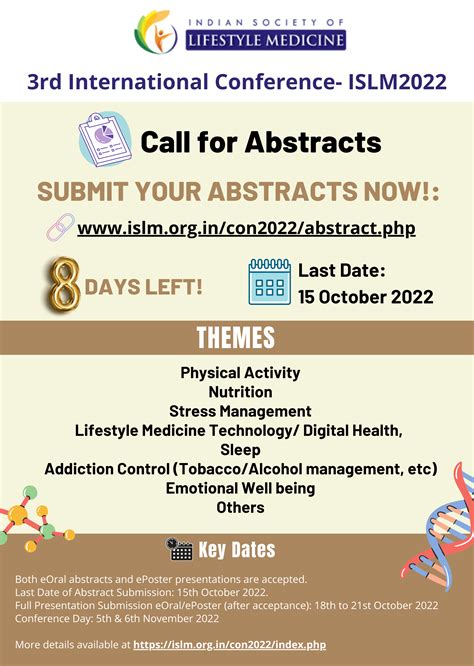 INDIAN SOCIETY OF
LIFESTYLE MEDICINE

3rd International Conference- ISLM2022

Call for Abstracts

SUBMIT YOUR ABSTRACTS NOW!:

www.islm.org.in/con2022/abstract.php

8 DAYS LEFT!

Last Date:
15 October 2022

THEMES

Physical Activity
Nutrition
Stress Management
Lifestyle Medicine Technology/ Digital Health,
Sleep
Addiction Control (Tobacco/Alcohol management, etc)
Emotional Well being
Others

Key Dates

Both eOral abstracts and ePoster presentations are accepted.
Last Date of Abstract Submission: 15th October 2022.
Full Presentation Submission eOral/ePoster (after acceptance): 18th to 21st October 2022
Conference Day: 5th & 6th November 2022

More details available at https://islm.org.in/con2022/index.php